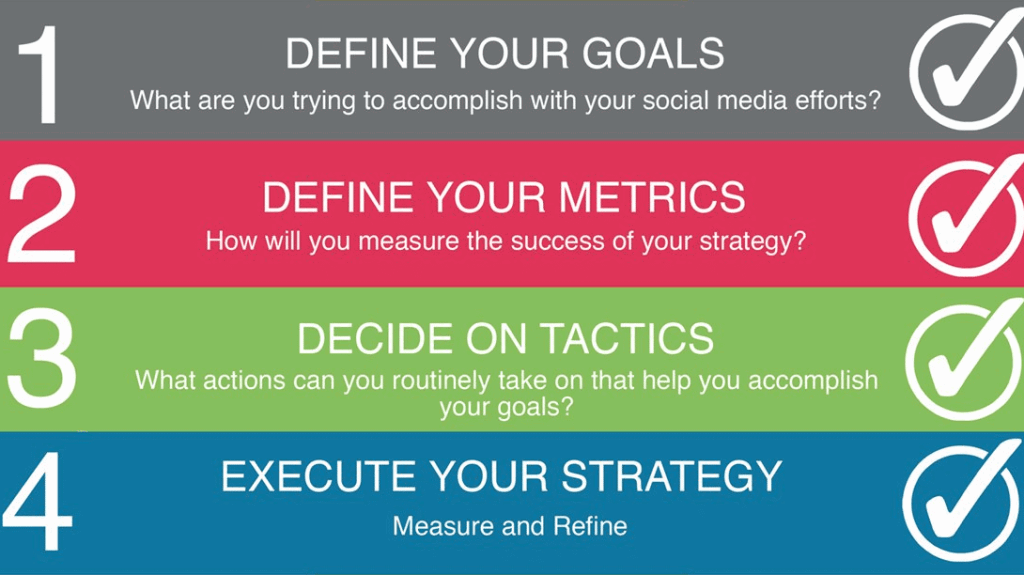 1
DEFINE YOUR GOALS
What are you trying to accomplish with your social media efforts?

2
DEFINE YOUR METRICS
How will you measure the success of your strategy?

3
DECIDE ON TACTICS
What actions can you routinely take on that help you accomplish your goals?

4
EXECUTE YOUR STRATEGY
Measure and Refine